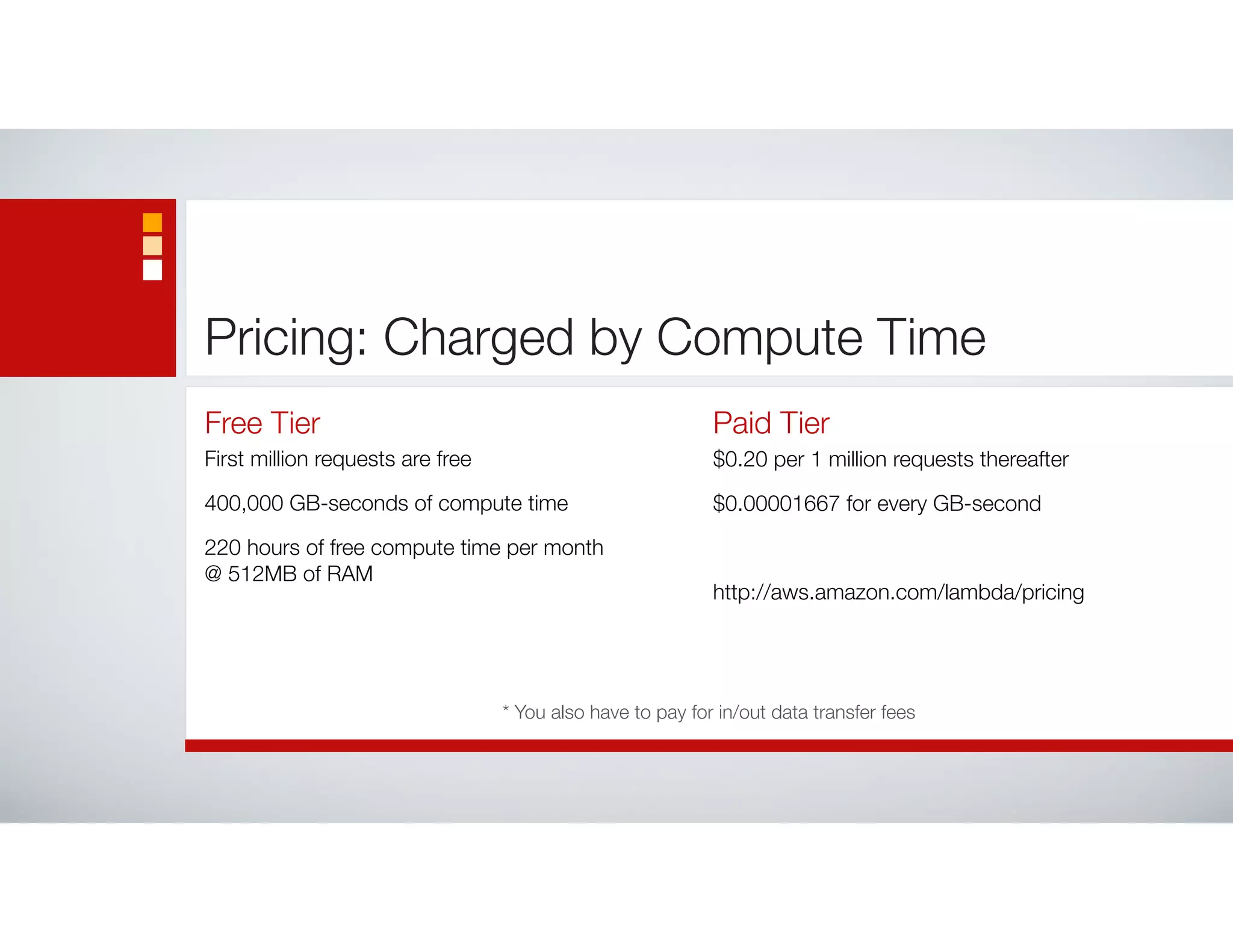 Pricing: Charged by Compute Time

Free Tier

First million requests are free

400,000 GB-seconds of compute time

220 hours of free compute time per month @ 512MB of RAM

Paid Tier

\$0.20 per 1 million requests thereafter

\$0.00001667 for every GB-second

http://aws.amazon.com/lambda/pricing

* You also have to pay for in/out data transfer fees